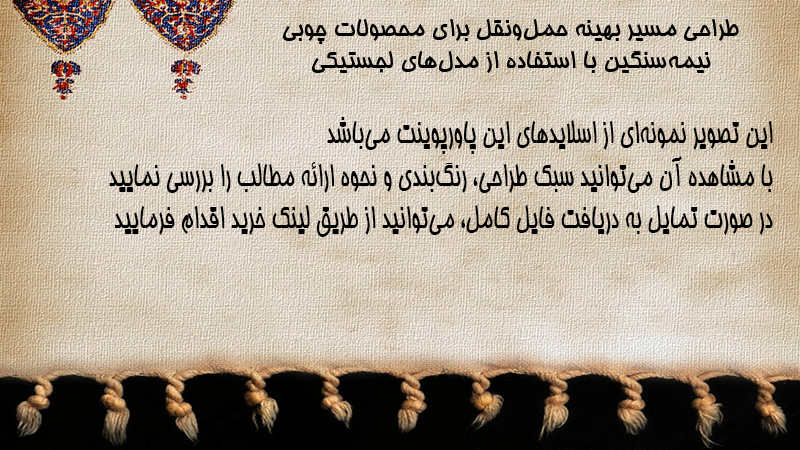 طراحی مسیر بهینه حمل‌ونقل برای محصولات چوبی نیمه‌سنگین با استفاده از مدل‌های لجستیکی

این تصویر نمونه‌ای از اسلایدهای این پاورپوینت می‌باشد
با مشاهده آن می‌توانید سبک طراحی، رنگ‌بندی و نحوه ارائه مطالب را بررسی نمایید
در صورت تمایل به دریافت فایل کامل، می‌توانید از طریق لینک خرید اقدام فرمایید